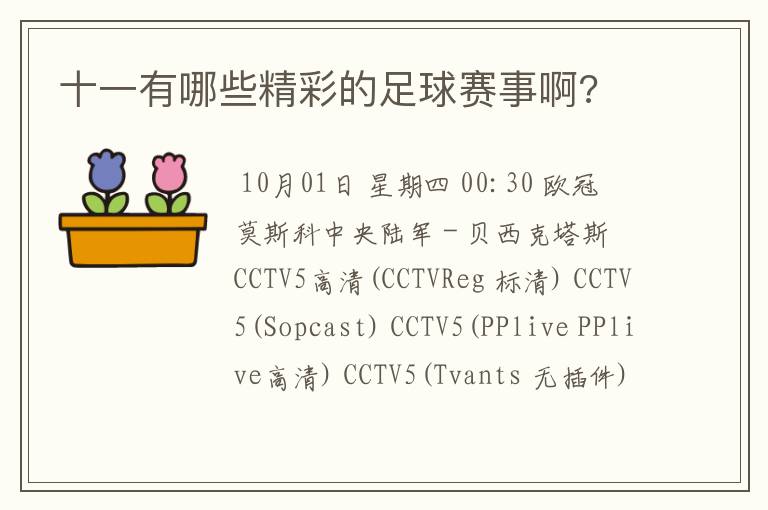 十一有哪些精彩的足球赛事啊?

10月01日 星期四 00:30 欧冠 莫斯科中央陆军－贝西克塔斯 CCTV5高清(CCTVReg 标清) CCTV5(Sopcast) CCTV5(PPlive PPlive高清) CCTV5(Tvants 无插件)